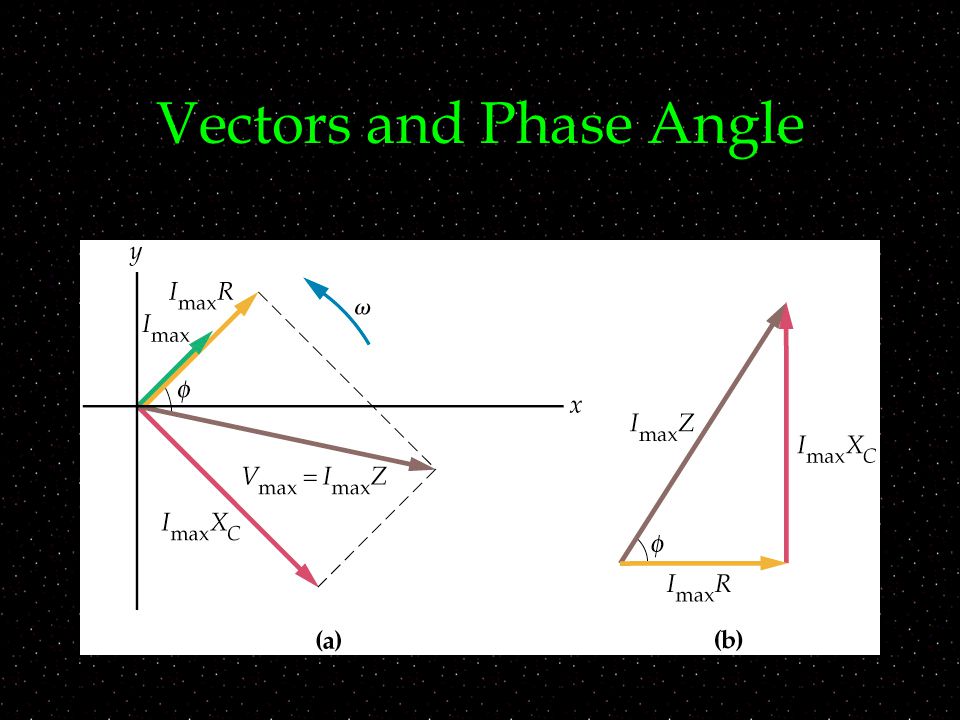 Vectors and Phase Angle

$y$

$I_{\max}R$

$\omega$

$I_{\max}$

$\phi$

$x$

$V_{\max} = I_{\max}Z$

$I_{\max}X_C$

(a)

$I_{\max}Z$

$I_{\max}X_C$

$\phi$

$I_{\max}R$

(b)